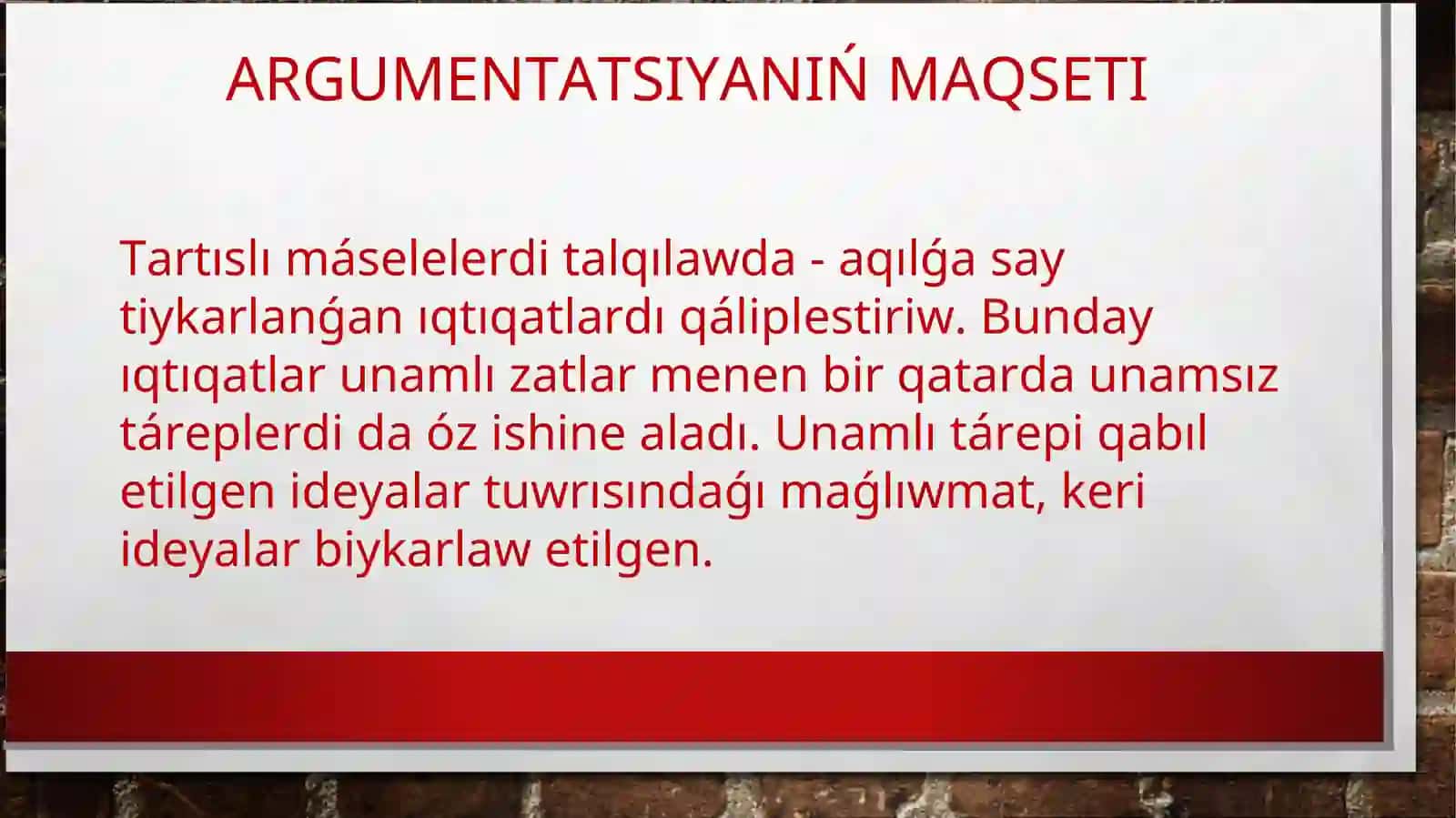 ARGUMENTATSIYANIŃ MAQSETI

Tartıslı máselelerdi talqılawda - aqılǵa say tiykarlanǵan ıqtıqatlardı qáliplestiriw. Bunday ıqtıqatlar unamlı zatlar menen bir qatarda unamsız táreplerdi da óz ishine aladı. Unamlı tárepi qabıl etilgen ideyalar tuwrısındaǵı maǵlıwmat, keri ideyalar biykarlaw etilgen.